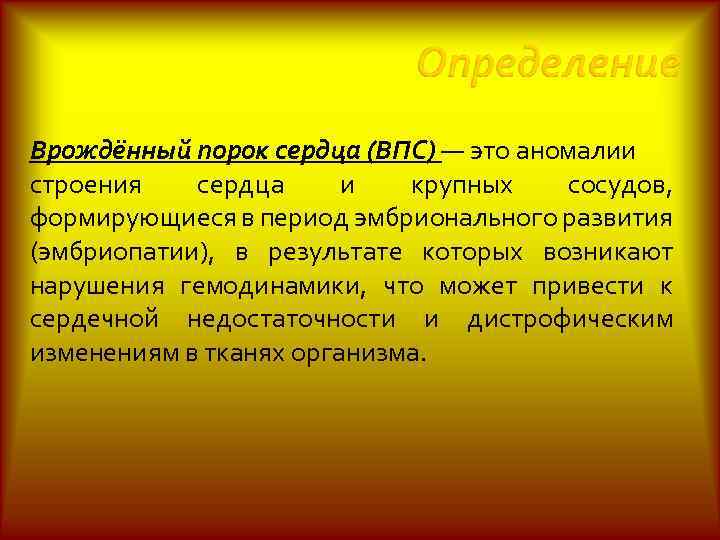 Определение

Врождённый порок сердца (ВПС) — это аномалии строения сердца и крупных сосудов, формирующиеся в период эмбрионального развития (эмбриопатии), в результате которых возникают нарушения гемодинамики, что может привести к сердечной недостаточности и дистрофическим изменениям в тканях организма.